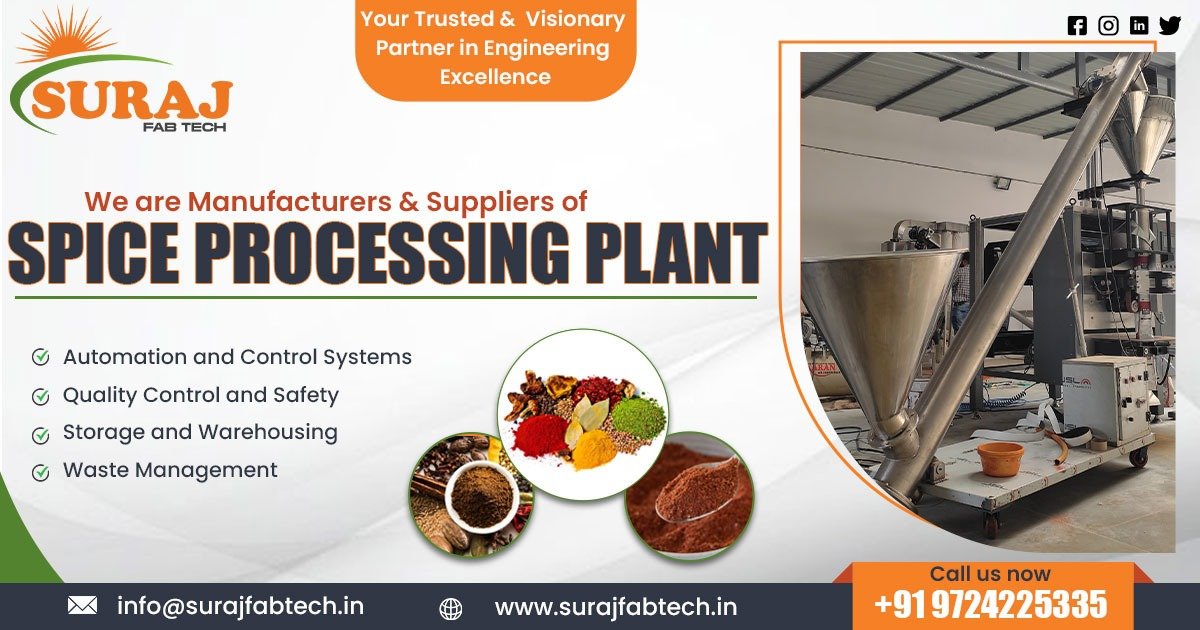 SURAJ
FAB TECH

Your Trusted & Visionary Partner in Engineering Excellence

We are Manufacturers & Suppliers of
SPICE PROCESSING PLANT

Automation and Control Systems
Quality Control and Safety
Storage and Warehousing
Waste Management

info@surajfabtech.in
www.surajfabtech.in
Call us now
+91 9724225335